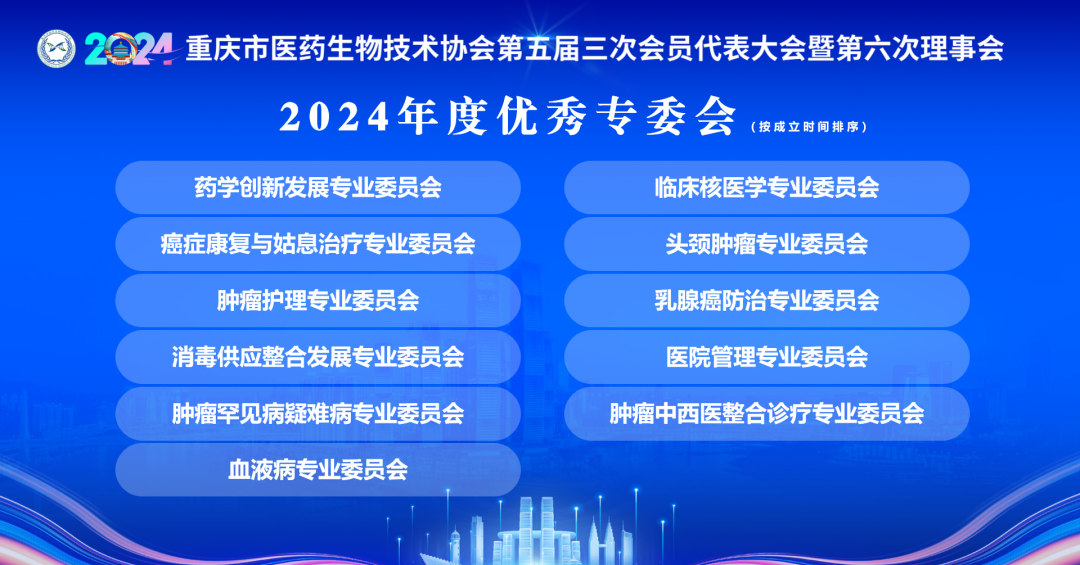 2024 重庆市医药生物技术协会第五届三次会员代表大会暨第六次理事会

2024年度优秀专委会 (按成立时间排序)

药学创新发展专业委员会

癌症康复与姑息治疗专业委员会

肿瘤护理专业委员会

消毒供应整合发展专业委员会

肿瘤罕见病疑难病专业委员会

血液病专业委员会

临床核医学专业委员会

头颈肿瘤专业委员会

乳腺癌防治专业委员会

医院管理专业委员会

肿瘤中西医整合诊疗专业委员会